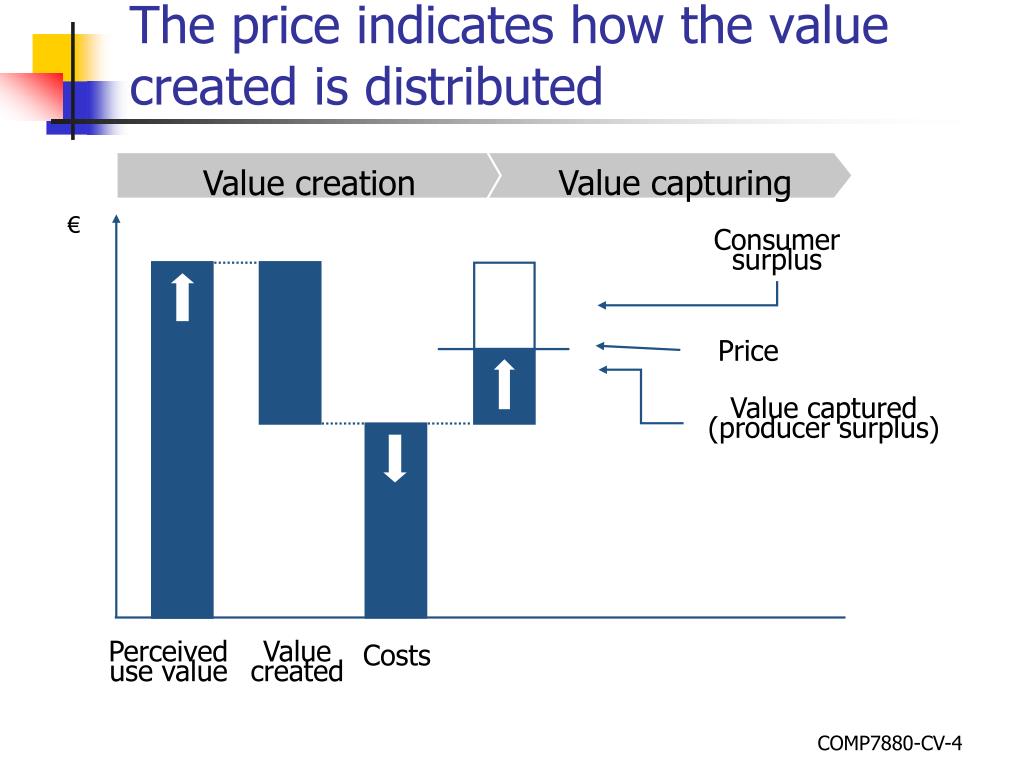 The price indicates how the value created is distributed

Value creation

Value capturing

€

Consumer surplus

Price

Value captured (producer surplus)

Perceived use value

Value created

Costs

COMP7880-CV-4